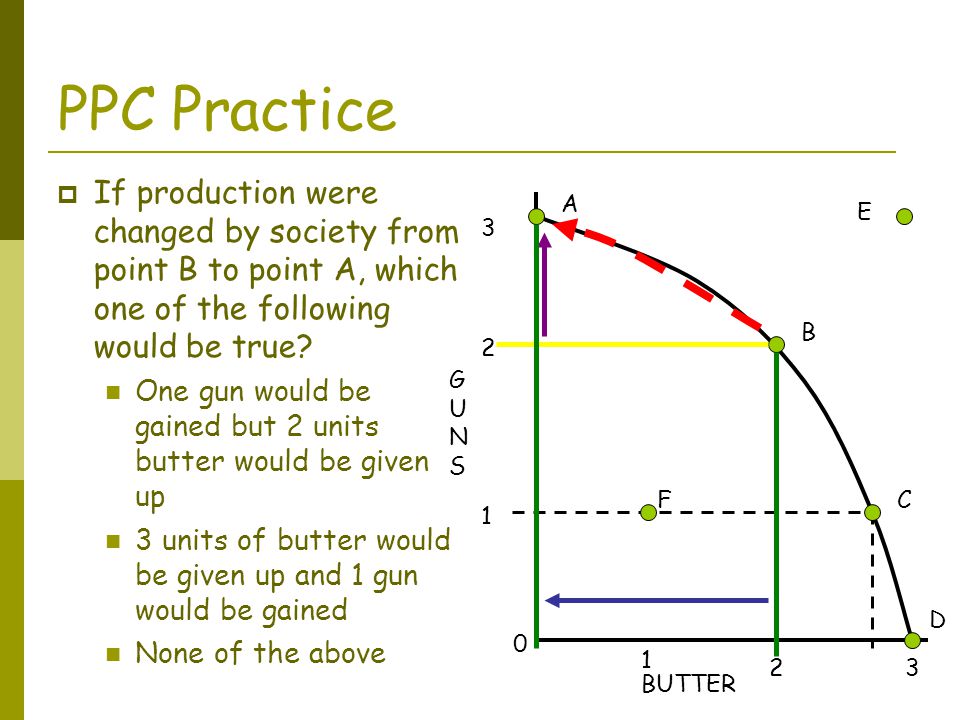 PPC Practice

If production were changed by society from point B to point A, which one of the following would be true?

One gun would be gained but 2 units butter would be given up

3 units of butter would be given up and 1 gun would be gained

None of the above

A
E
3
B
2
G U N S
F
C
1
D
0
1
2
3
BUTTER